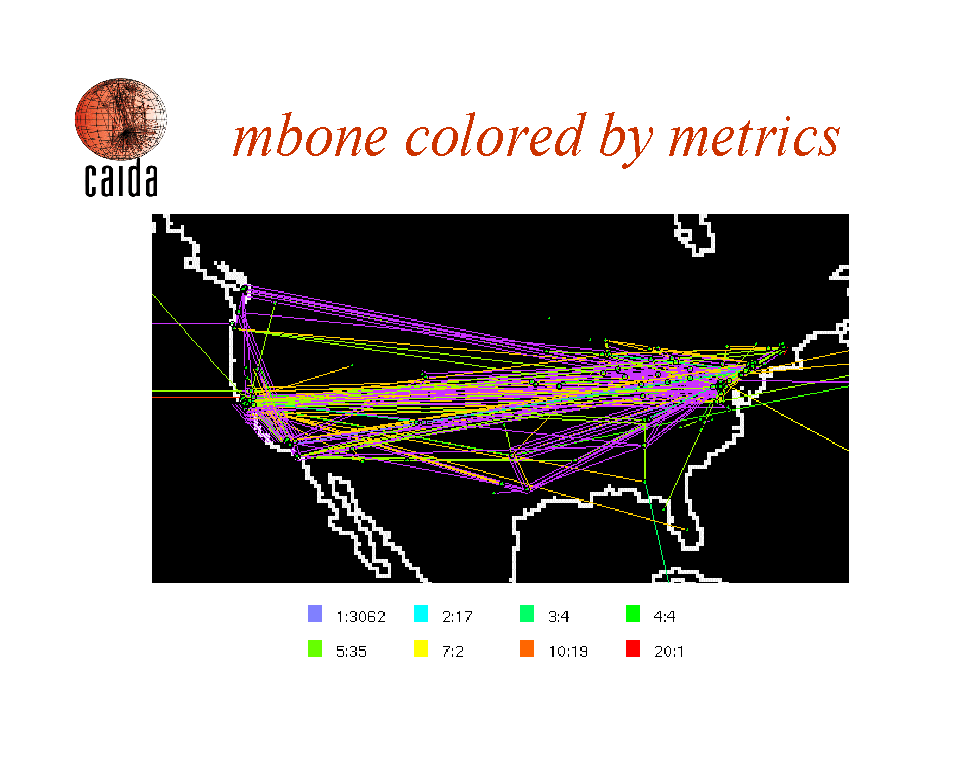 caida

mbone colored by metrics

1:3062 2:17 3:4 4:4
5:35 7:2 10:19 20:1